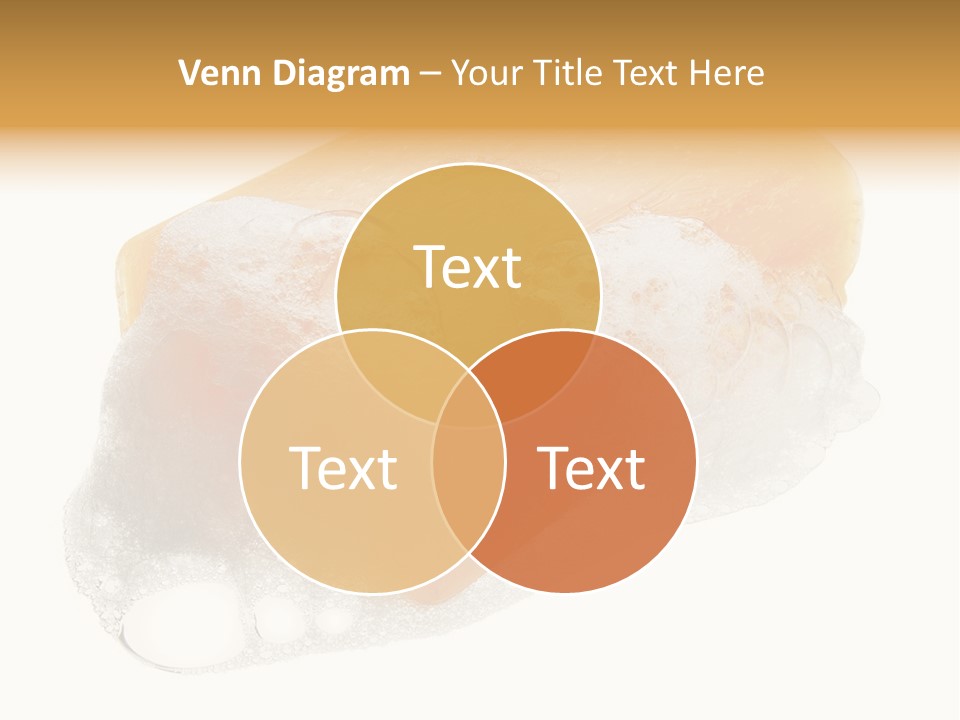 Venn Diagram – Your Title Text Here

Text

Text

Text